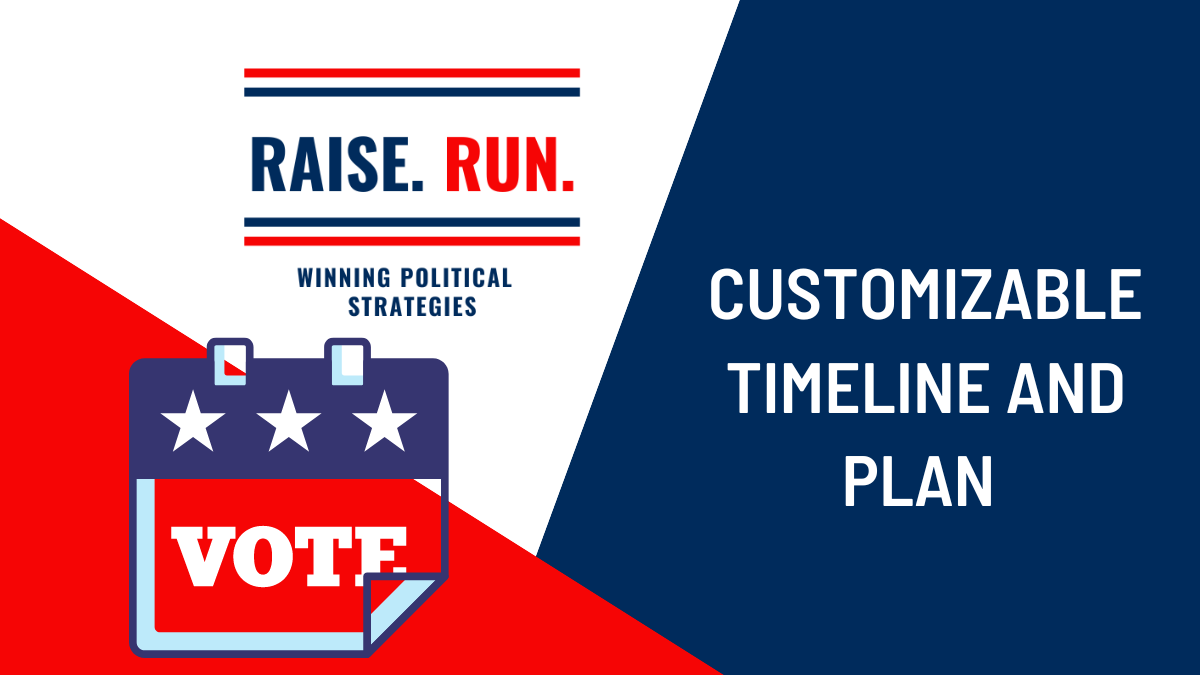 RAISE. RUN.

WINNING POLITICAL STRATEGIES

VOTE

CUSTOMIZABLE TIMELINE AND PLAN